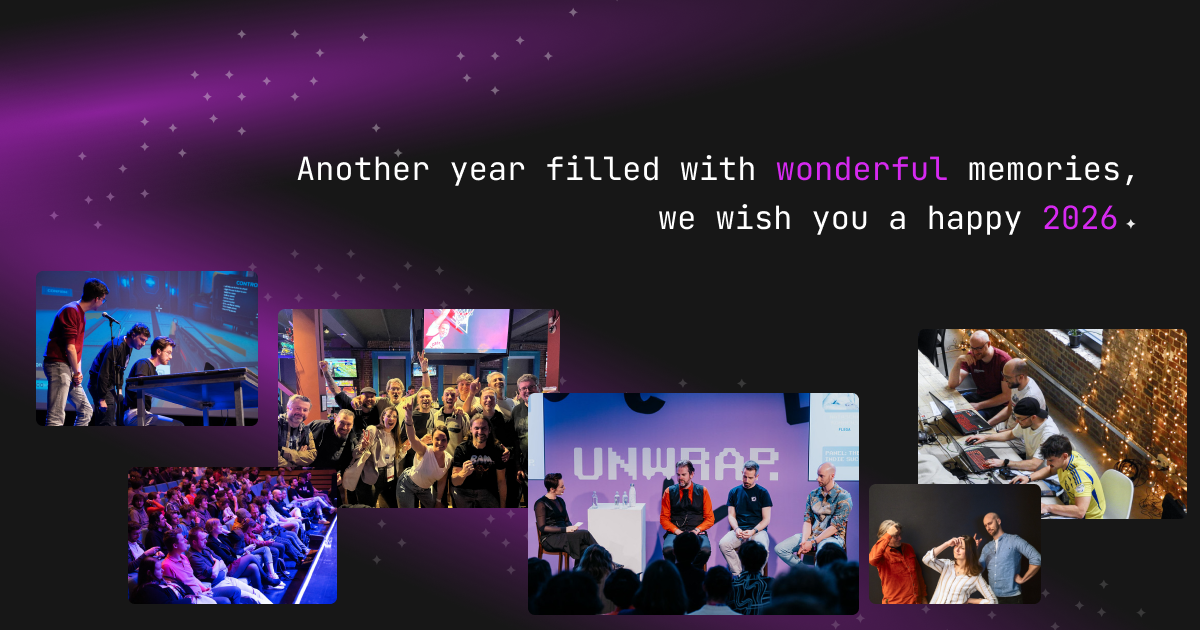 Another year filled with wonderful memories, we wish you a happy 2026

UNWRAP